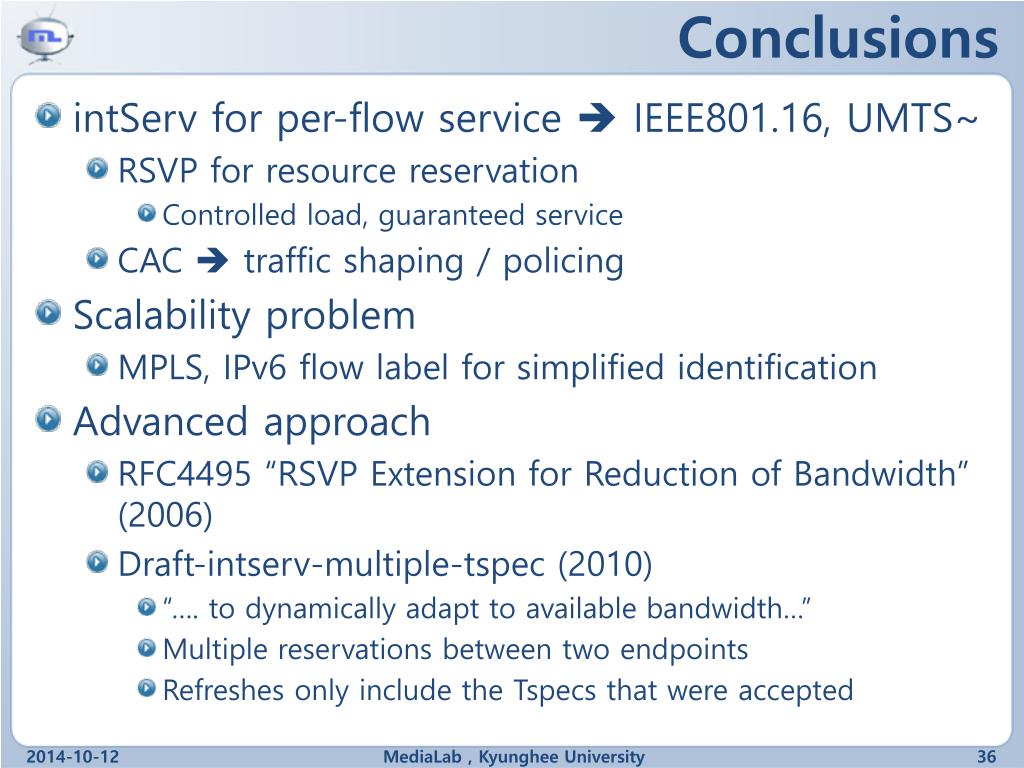 Conclusions

intServ for per-flow service ➔ IEEE801.16, UMTS~

RSVP for resource reservation

Controlled load, guaranteed service

CAC ➔ traffic shaping / policing

Scalability problem

MPLS, IPv6 flow label for simplified identification

Advanced approach

RFC4495 “RSVP Extension for Reduction of Bandwidth” (2006)

Draft-intserv-multiple-tspec (2010)

“…. to dynamically adapt to available bandwidth…”

Multiple reservations between two endpoints

Refreshes only include the Tspecs that were accepted

2014-10-12 MediaLab , Kyunghee University 36